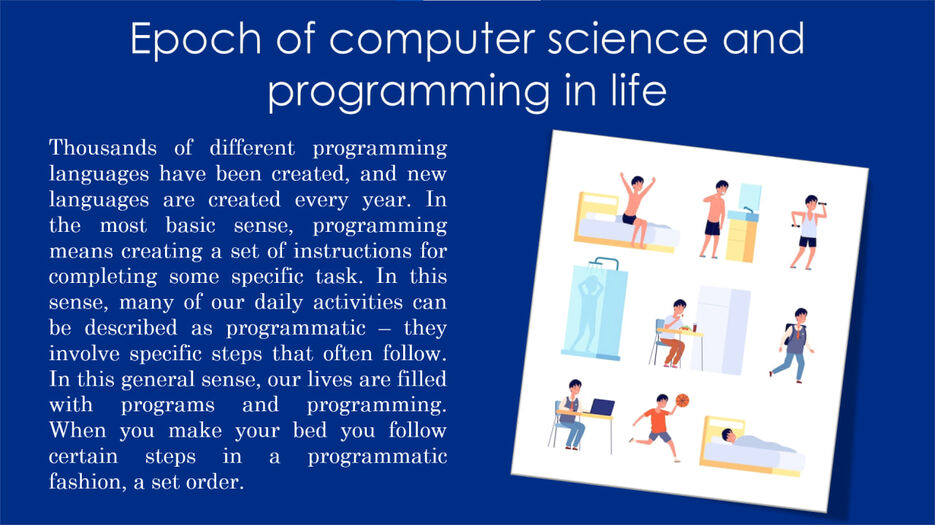 Epoch of computer science and programming in life

Thousands of different programming languages have been created, and new languages are created every year. In the most basic sense, programming means creating a set of instructions for completing some specific task. In this sense, many of our daily activities can be described as programmatic – they involve specific steps that often follow. In this general sense, our lives are filled with programs and programming. When you make your bed you follow certain steps in a programmatic fashion, a set order.